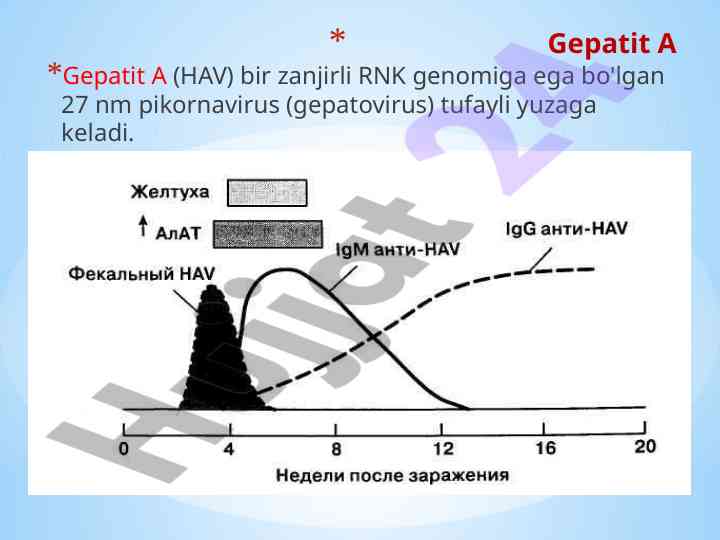 * Gepatit A

*Gepatit A (HAV) bir zanjirli RNK genomiga ega bo'lgan 27 nm pikornavirus (gepatovirus) tufayli yuzaga keladi.

Желтуха

↑ АлАТ

Фекальный HAV

IgM анти-HAV

IgG анти-HAV

0 4 8 12 16 20

Недели после заражения

Hujjat 24